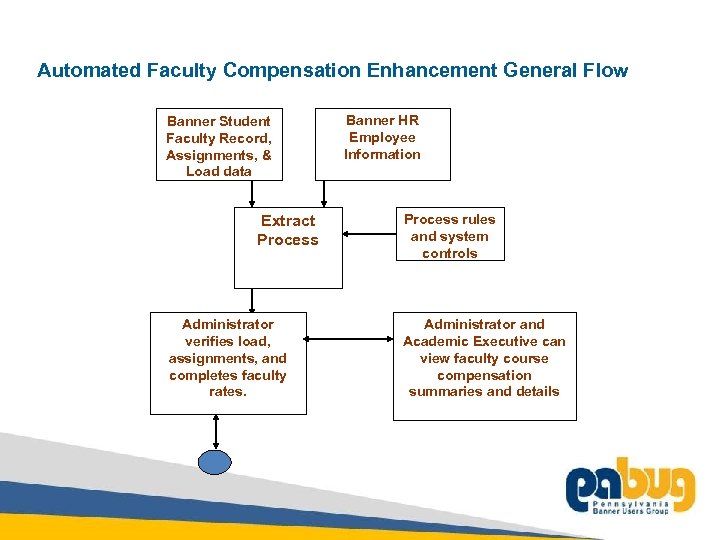 Automated Faculty Compensation Enhancement General Flow

Banner Student Faculty Record, Assignments, & Load data

Banner HR Employee Information

Extract Process

Process rules and system controls

Administrator verifies load, assignments, and completes faculty rates.

Administrator and Academic Executive can view faculty course compensation summaries and details

pabug
Pennsylvania Banner Users Group